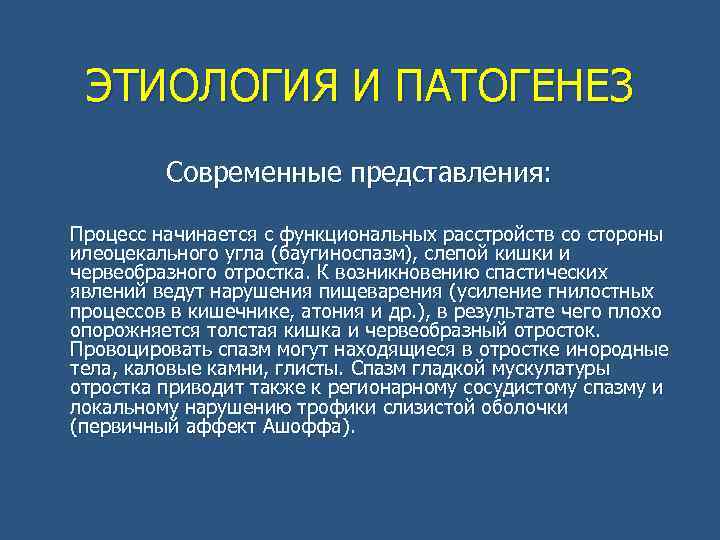 ЭТИОЛОГИЯ И ПАТОГЕНЕЗ

Современные представления:

Процесс начинается с функциональных расстройств со стороны илеоцекального угла (баугиноспазм), слепой кишки и червеобразного отростка. К возникновению спастических явлений ведут нарушения пищеварения (усиление гнилостных процессов в кишечнике, атония и др.), в результате чего плохо опорожняется толстая кишка и червеобразный отросток. Провоцировать спазм могут находящиеся в отростке инородные тела, каловые камни, глисты. Спазм гладкой мускулатуры отростка приводит также к регионарному сосудистому спазму и локальному нарушению трофики слизистой оболочки (первичный аффект Ашоффа).